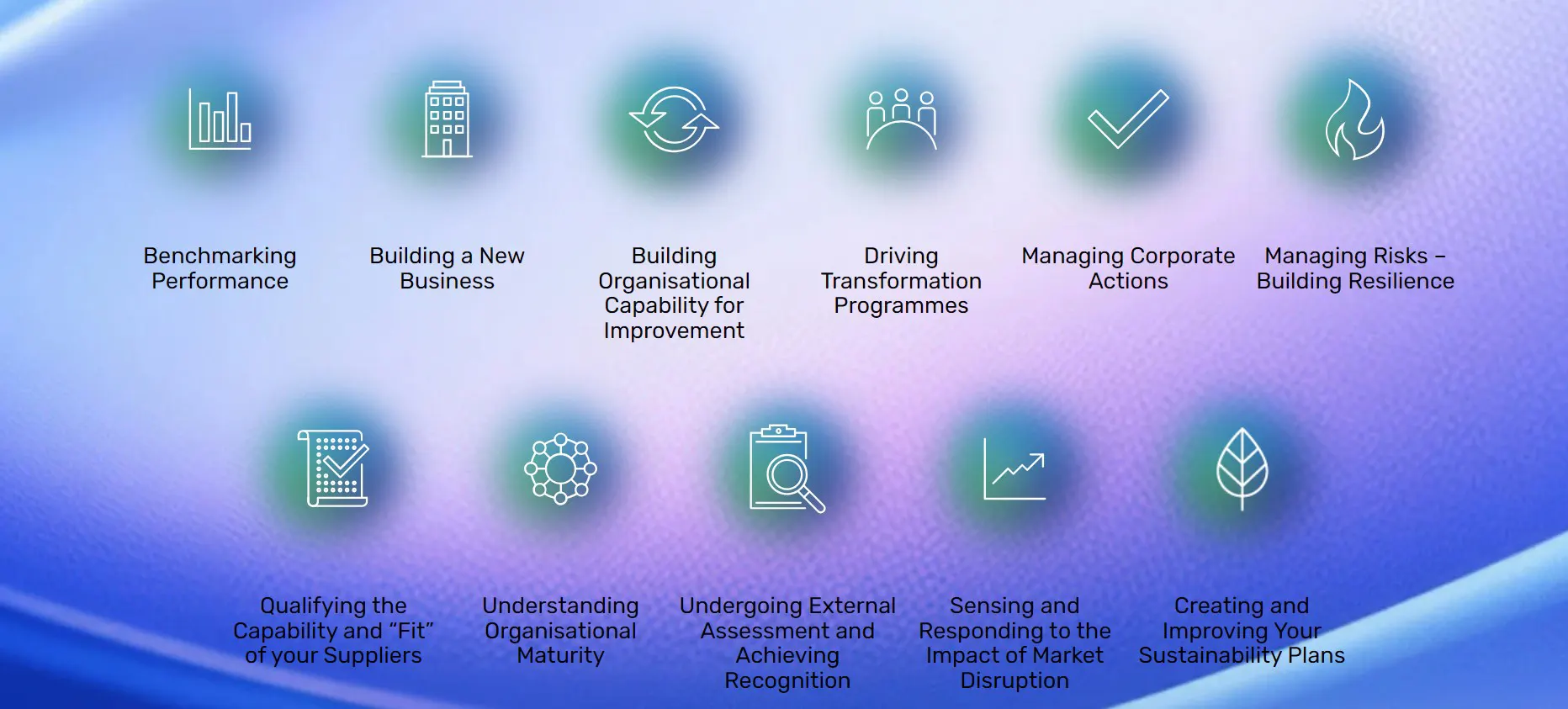 Benchmarking Performance

Building a New Business

Building Organisational Capability for Improvement

Driving Transformation Programmes

Managing Corporate Actions

Managing Risks – Building Resilience

Qualifying the Capability and “Fit” of your Suppliers

Understanding Organisational Maturity

Undergoing External Assessment and Achieving Recognition

Sensing and Responding to the Impact of Market Disruption

Creating and Improving Your Sustainability Plans